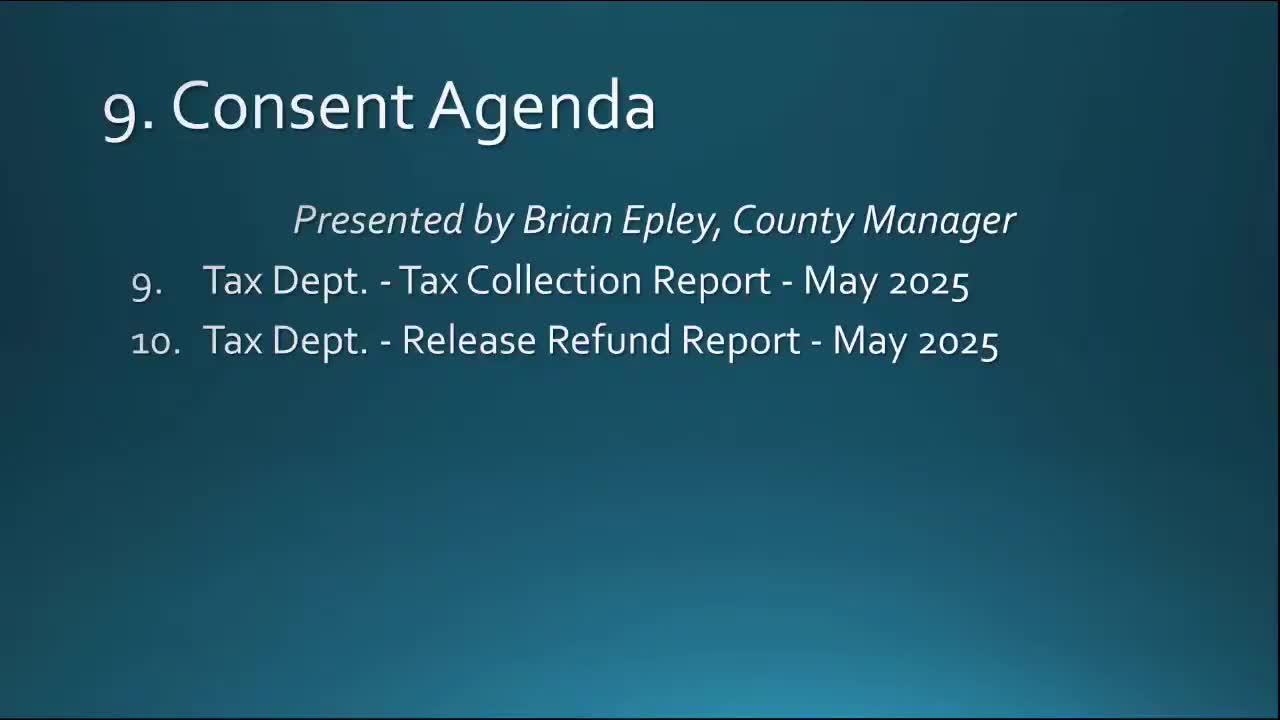 9. Consent Agenda

Presented by Brian Epley, County Manager

9. Tax Dept. - Tax Collection Report - May 2025

10. Tax Dept. - Release Refund Report - May 2025